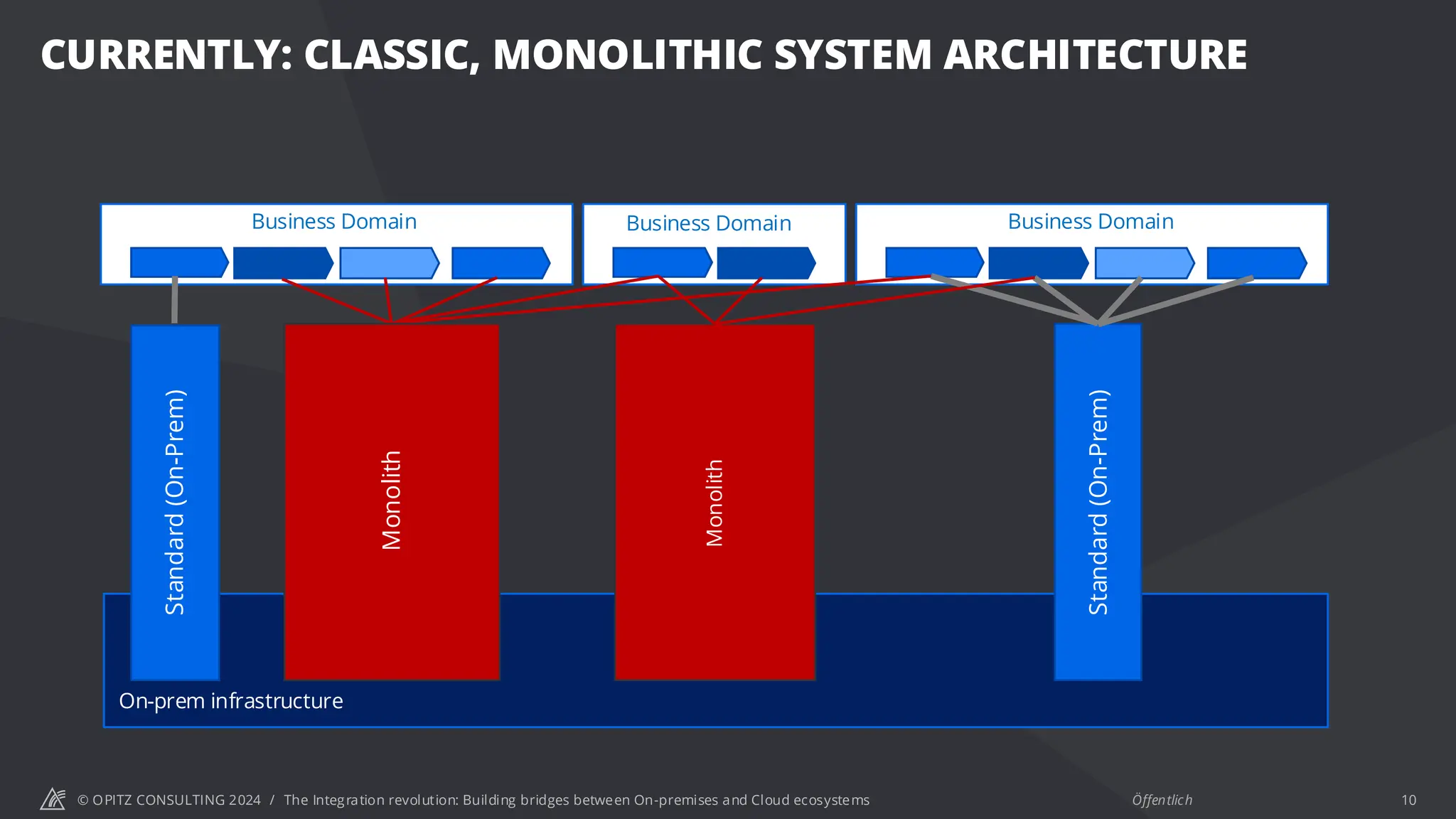 CURRENTLY: CLASSIC, MONOLITHIC SYSTEM ARCHITECTURE

Business Domain

Business Domain

Business Domain

Standard (On-Prem)

Monolith

Monolith

Standard (On-Prem)

On-prem infrastructure

© OPITZ CONSULTING 2024 / The Integration revolution: Building bridges between On-premises and Cloud ecosystems

Öffentlich

10